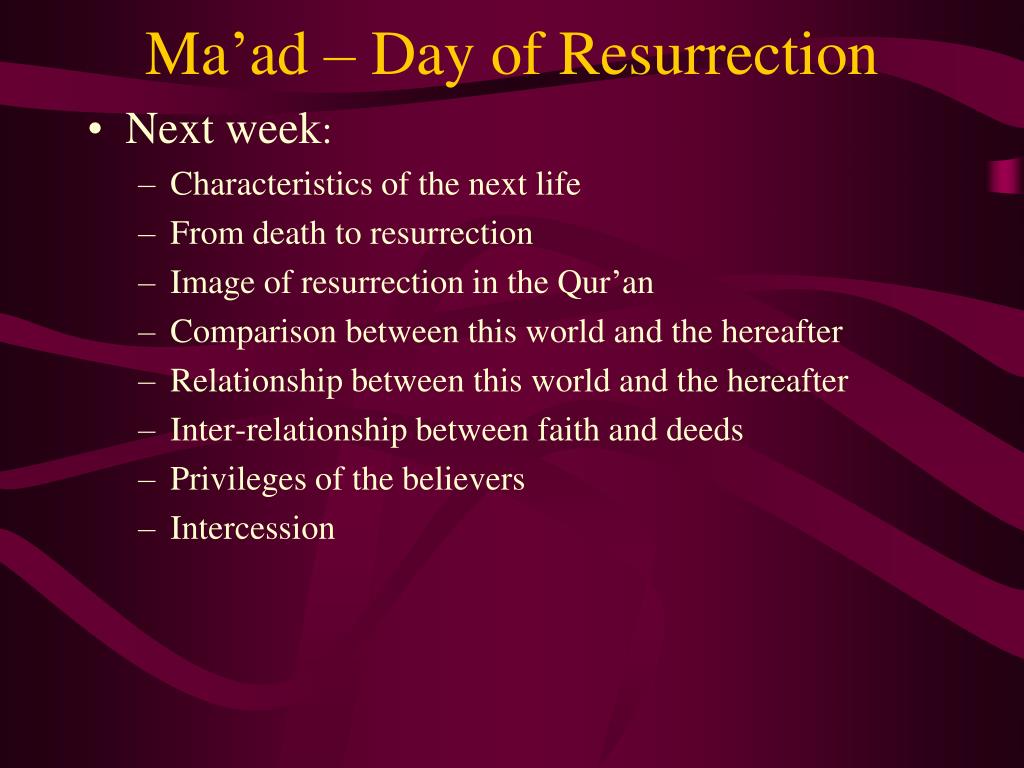 Ma’ad – Day of Resurrection

• Next week:
– Characteristics of the next life
– From death to resurrection
– Image of resurrection in the Qur’an
– Comparison between this world and the hereafter
– Relationship between this world and the hereafter
– Inter-relationship between faith and deeds
– Privileges of the believers
– Intercession